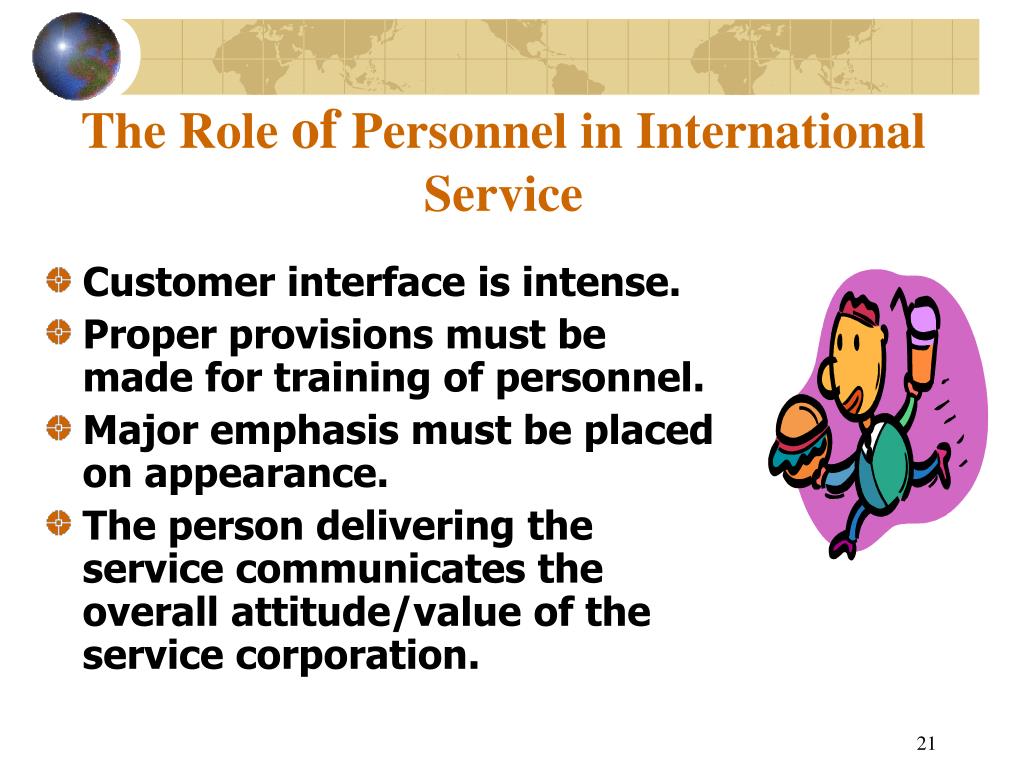 The Role of Personnel in International Service

Customer interface is intense.

Proper provisions must be made for training of personnel.

Major emphasis must be placed on appearance.

The person delivering the service communicates the overall attitude/value of the service corporation.

21